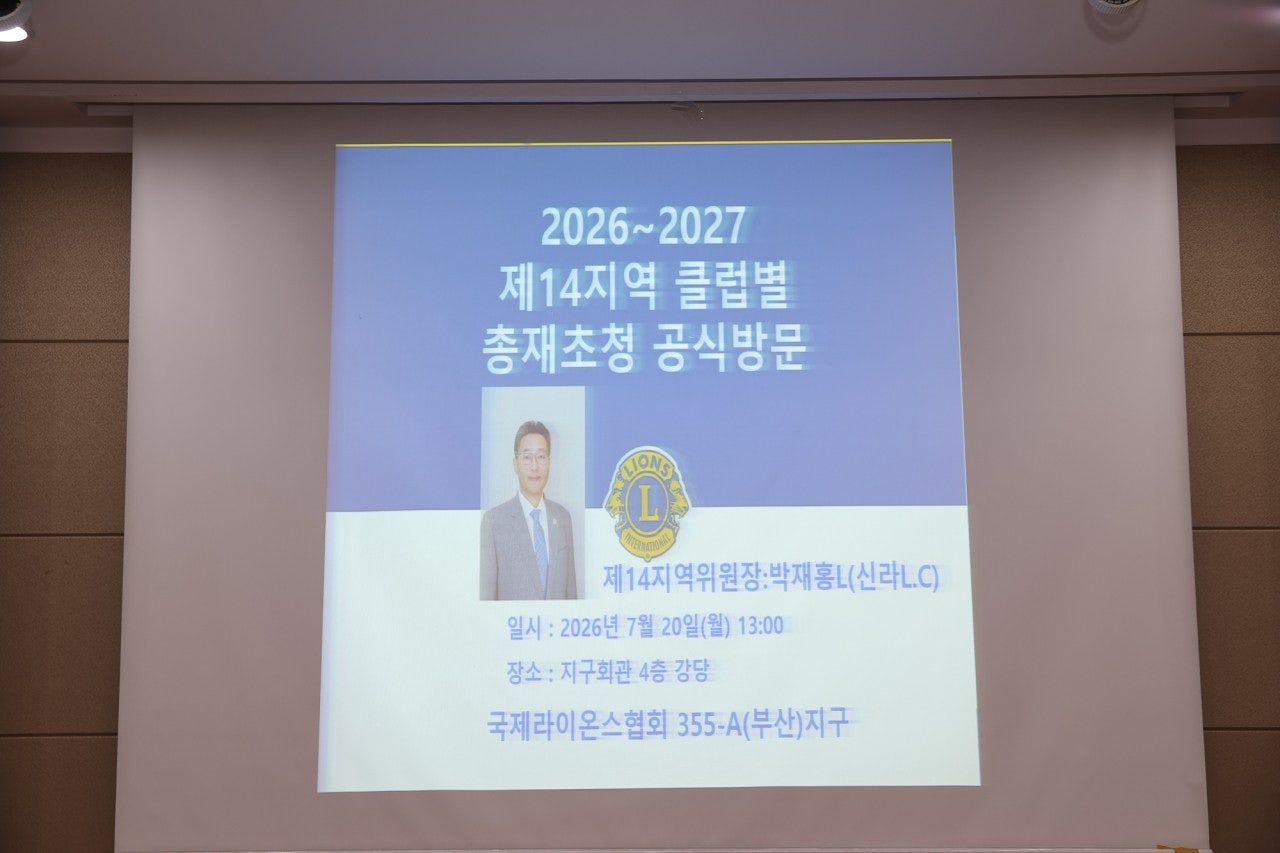 2026~2027
제14지역 클럽별
총재초청 공식방문

LIONS
L
INTERNATIONAL

제14지역위원장:박재홍L(신라L.C)

일시 : 2026년 7월 20일(월) 13:00

장소 : 지구회관 4층 강당

국제라이온스협회 355-A(부산)지구